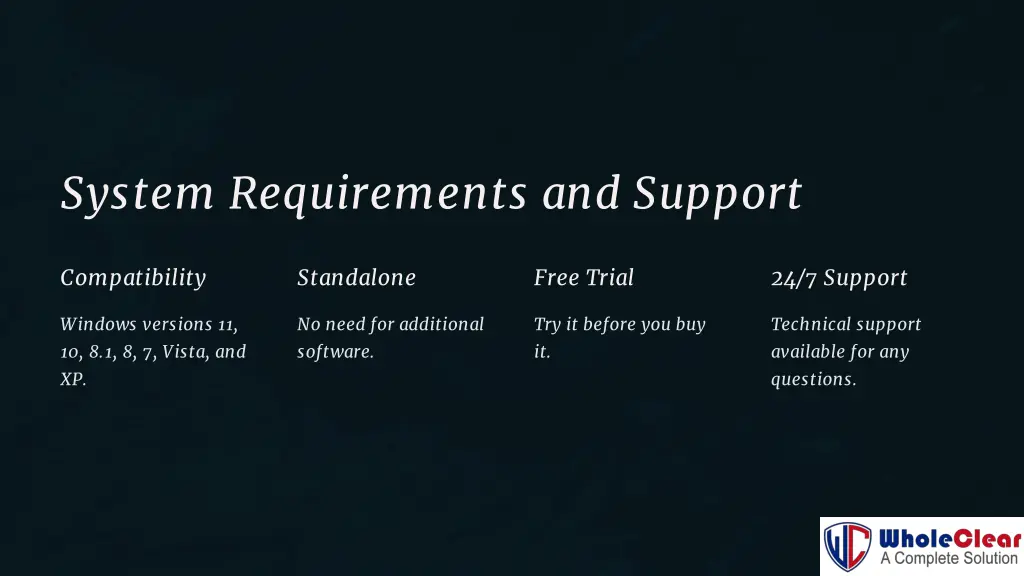 System Requirements and Support

Compatibility

Windows versions 11, 10, 8.1, 8, 7, Vista, and XP.

Standalone

No need for additional software.

Free Trial

Try it before you buy it.

24/7 Support

Technical support available for any questions.

WholeClear
A Complete Solution